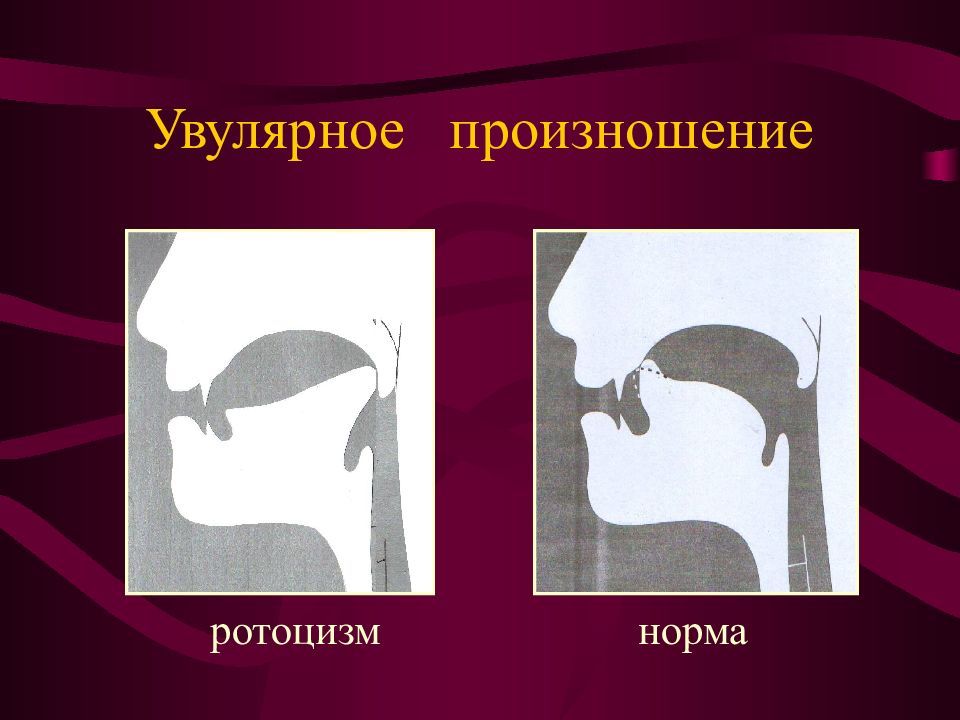 Увулярное произношение

ротоцизм

норма